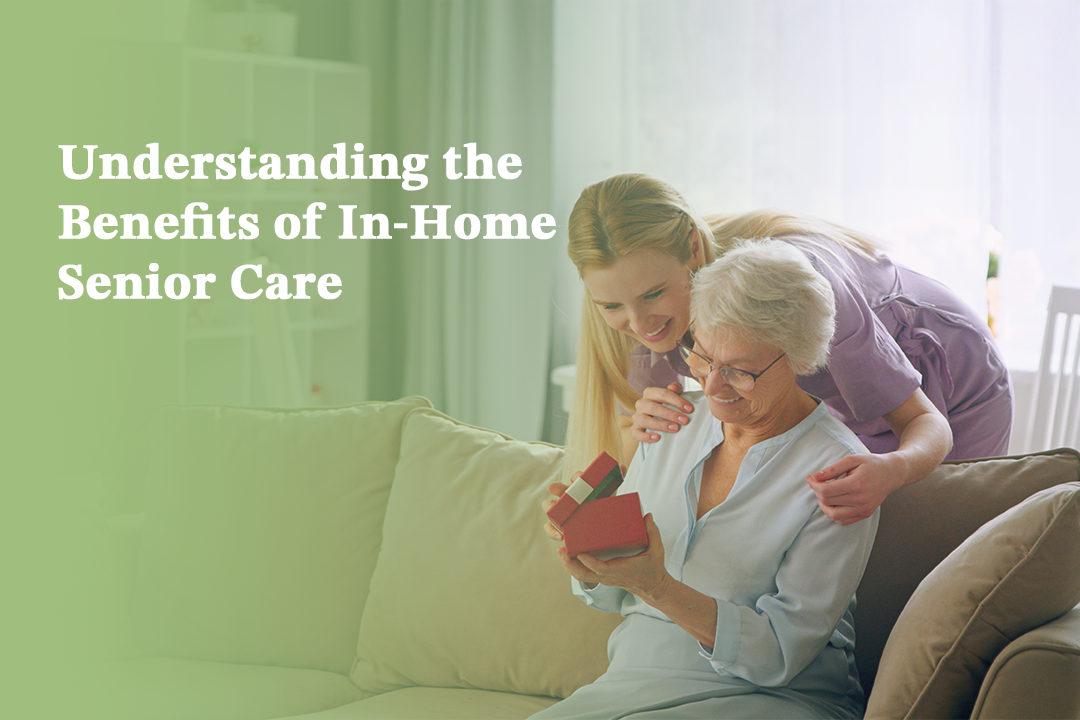 Understanding the Benefits of In-Home Senior Care